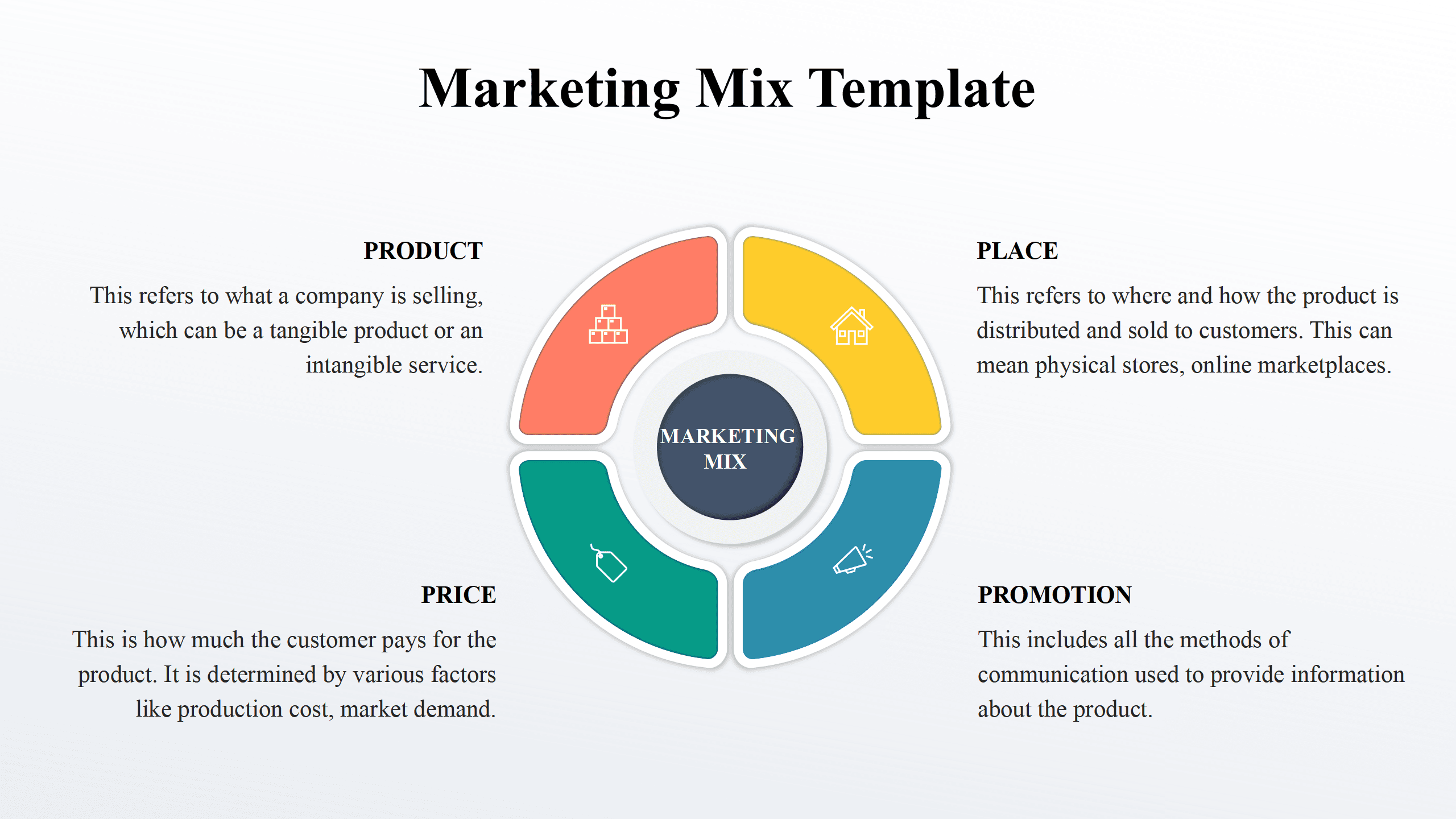 Marketing Mix Template

PRODUCT

This refers to what a company is selling, which can be a tangible product or an intangible service.

PLACE

This refers to where and how the product is distributed and sold to customers. This can mean physical stores, online marketplaces.

MARKETING MIX

PRICE

This is how much the customer pays for the product. It is determined by various factors like production cost, market demand.

PROMOTION

This includes all the methods of communication used to provide information about the product.